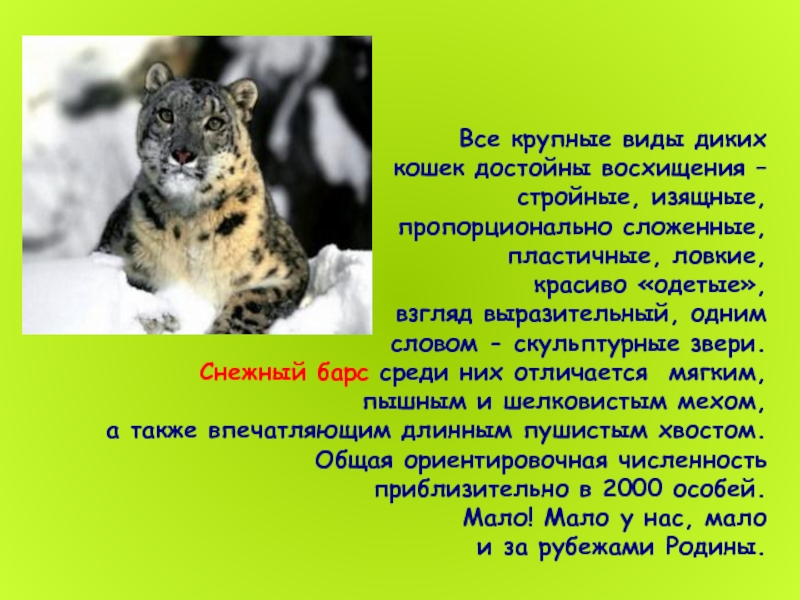 Все крупные виды диких кошек достойны восхищения – стройные, изящные, пропорционально сложенные, пластичные, ловкие, красиво «одетые», взгляд выразительный, одним словом – скульптурные звери. Снежный барс среди них отличается мягким, пышным и шелковистым мехом, а также впечатляющим длинным пушистым хвостом. Общая ориентировочная численность приблизительно в 2000 особей. Мало! Мало у нас, мало и за рубежами Родины.